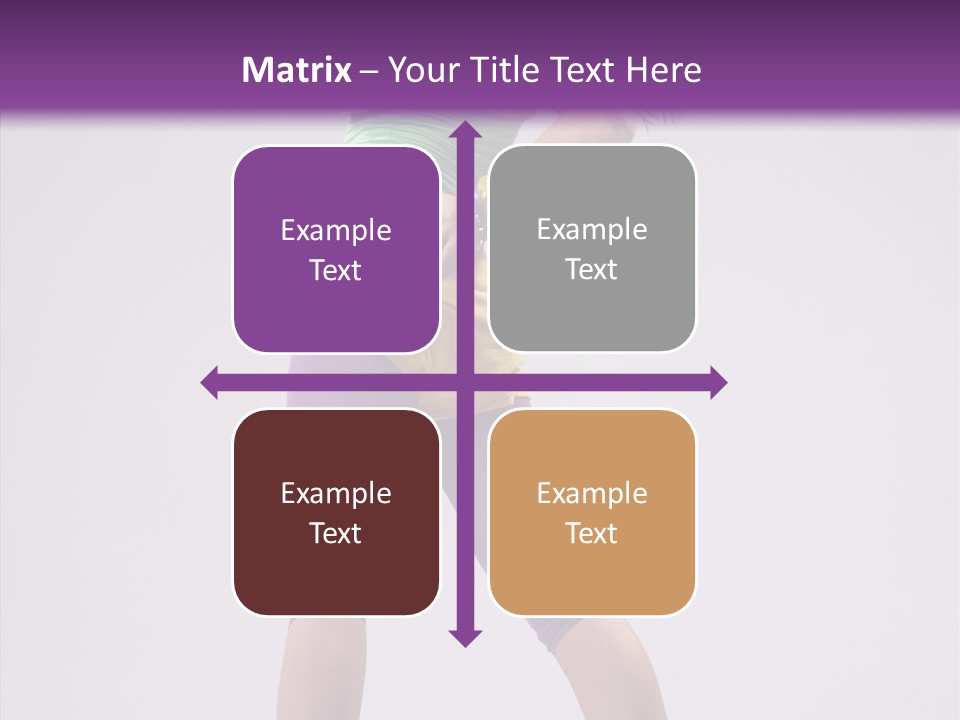 Matrix – Your Title Text Here

Example Text

Example Text

Example Text

Example Text